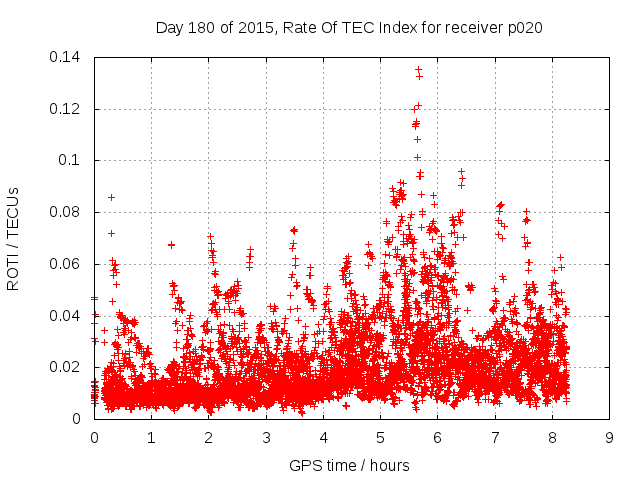 Day 180 of 2015, Rate Of TEC Index for receiver p020

ROTI / TECUs

0.14
0.12
0.1
0.08
0.06
0.04
0.02
0

0 1 2 3 4 5 6 7 8 9

GPS time / hours